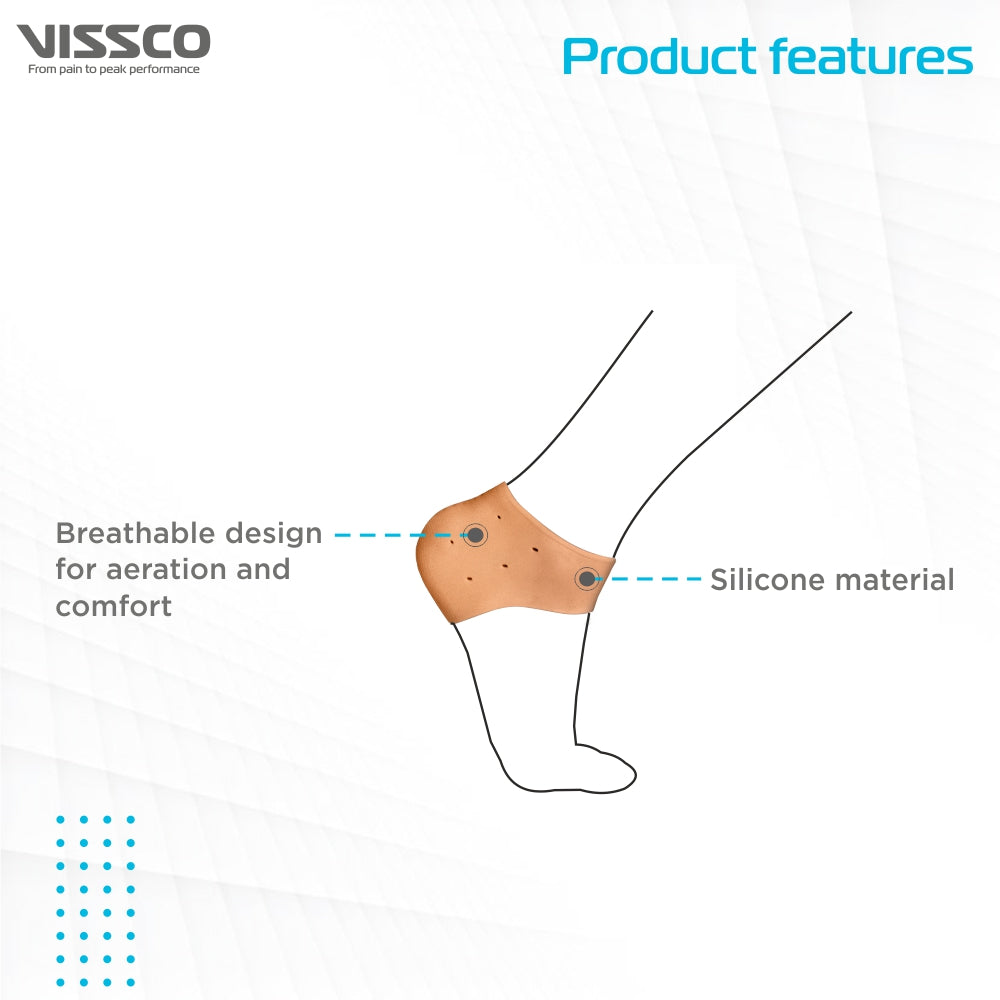 VISSCO
From pain to peak performance

Product features

Breathable design for aeration and comfort

Silicone material